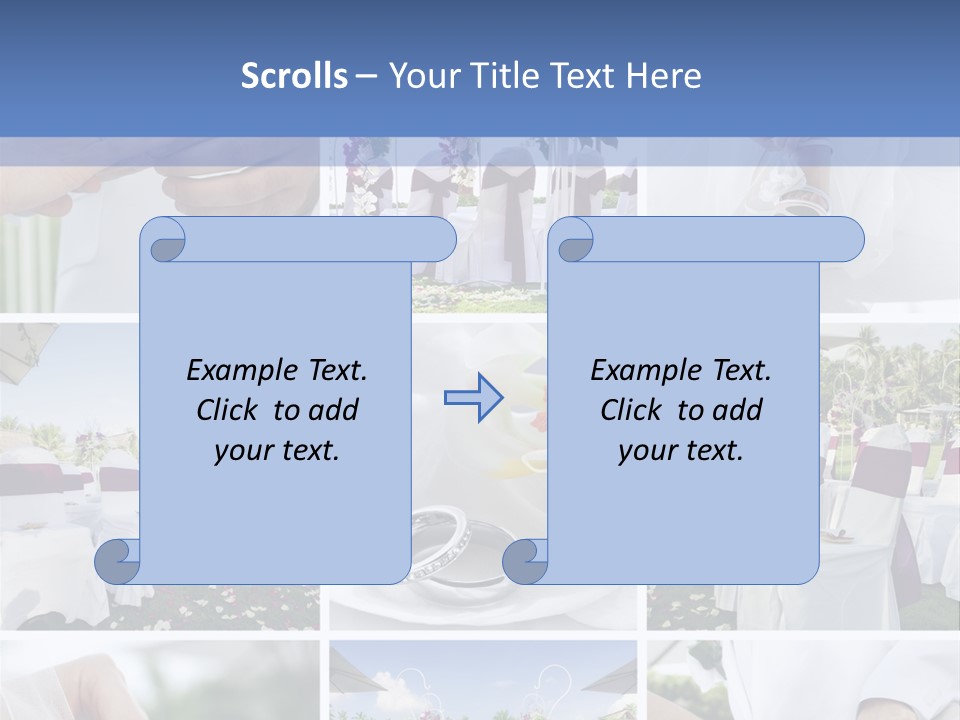 Scrolls – Your Title Text Here

Example Text. Click to add your text.

Example Text. Click to add your text.